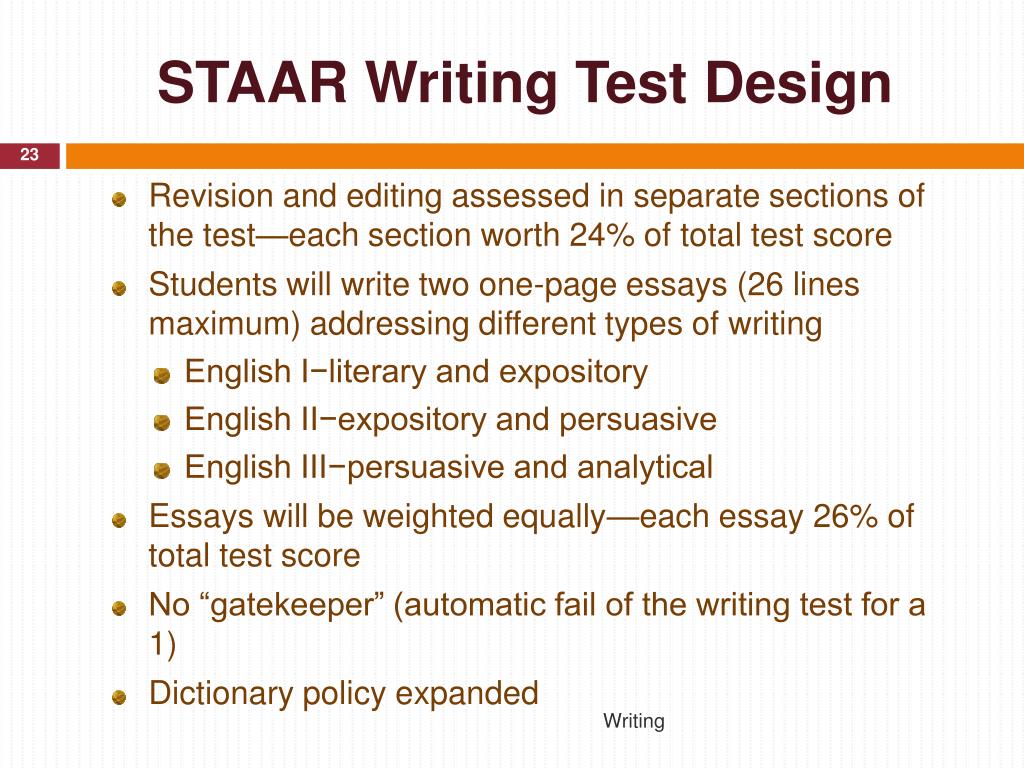 STAAR Writing Test Design

23

Revision and editing assessed in separate sections of the test—each section worth 24% of total test score

Students will write two one-page essays (26 lines maximum) addressing different types of writing

English I−literary and expository

English II−expository and persuasive

English III−persuasive and analytical

Essays will be weighted equally—each essay 26% of total test score

No “gatekeeper” (automatic fail of the writing test for a 1)

Dictionary policy expanded

Writing